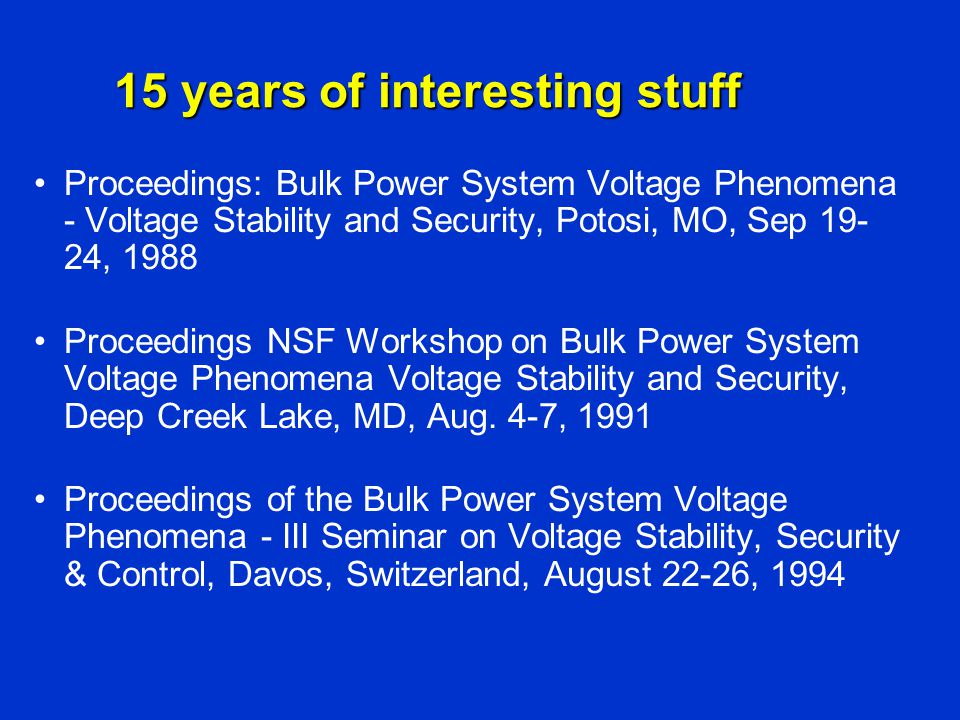 15 years of interesting stuff

• Proceedings: Bulk Power System Voltage Phenomena - Voltage Stability and Security, Potosi, MO, Sep 19-24, 1988

• Proceedings NSF Workshop on Bulk Power System Voltage Phenomena Voltage Stability and Security, Deep Creek Lake, MD, Aug. 4-7, 1991

• Proceedings of the Bulk Power System Voltage Phenomena - III Seminar on Voltage Stability, Security & Control, Davos, Switzerland, August 22-26, 1994